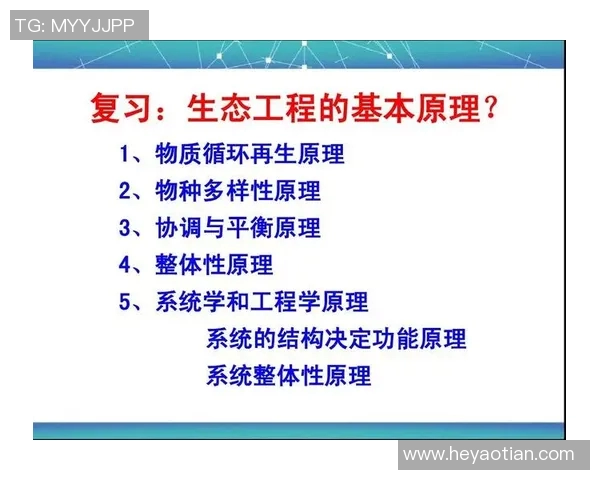 TG: MYYJJPP

复习：生态工程的基本原理？

1、物质循环再生原理

2、物种多样性原理

3、协调与平衡原理

4、整体性原理

5、系统学和工程学原理

系统的结构决定功能原理

系统整体性原理

www.heyaotian.com